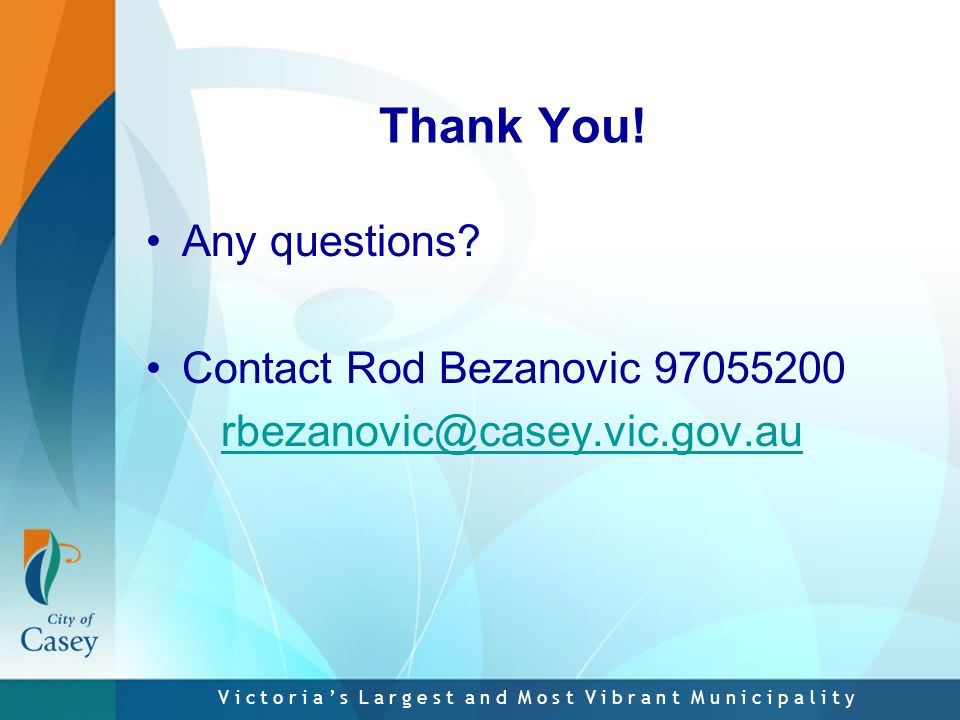 Thank You!

• Any questions?

• Contact Rod Bezanovic 97055200
rbezanovic@casey.vic.gov.au

City of Casey

Victoria's Largest and Most Vibrant Municipality